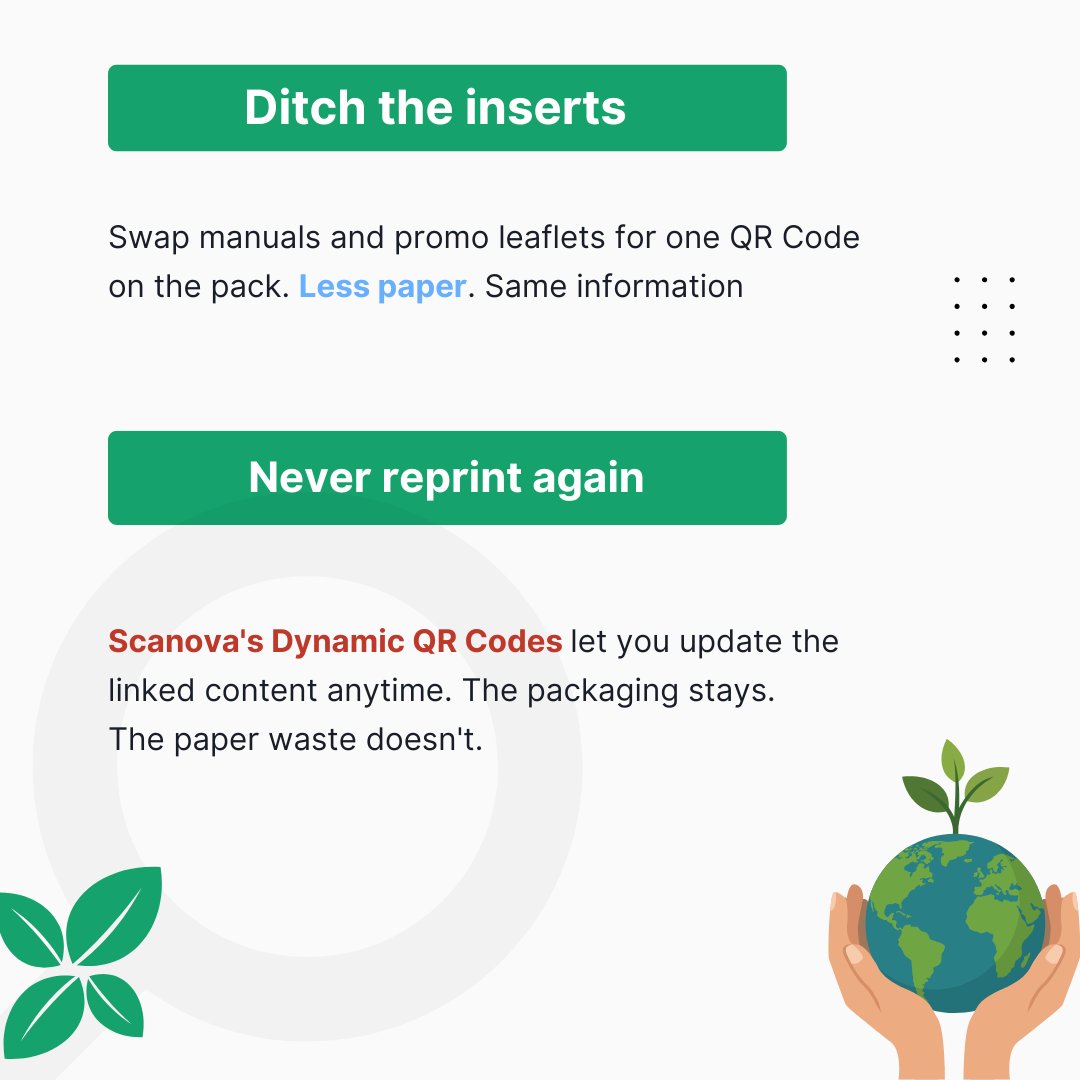 Ditch the inserts

Swap manuals and promo leaflets for one QR Code on the pack. Less paper. Same information

Never reprint again

Scanova's Dynamic QR Codes let you update the linked content anytime. The packaging stays.
The paper waste doesn't.